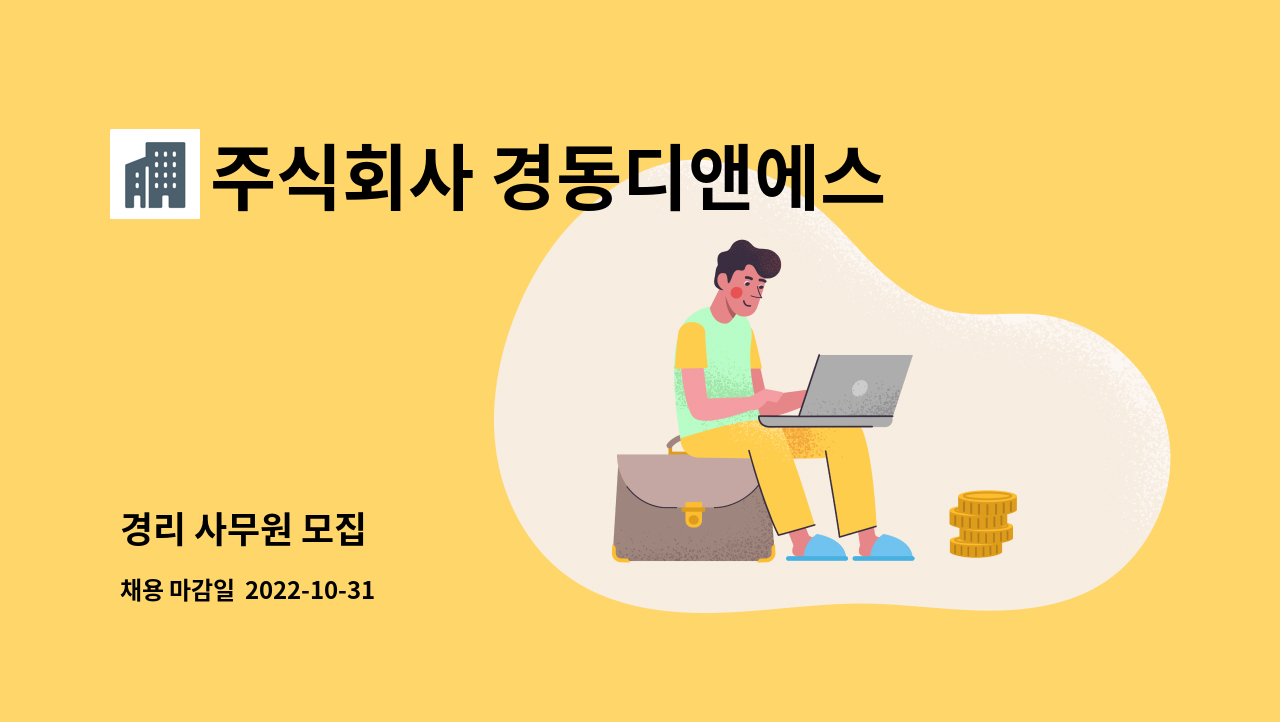 주식회사 경동디앤에스

경리 사무원 모집

채용 마감일 2022-10-31